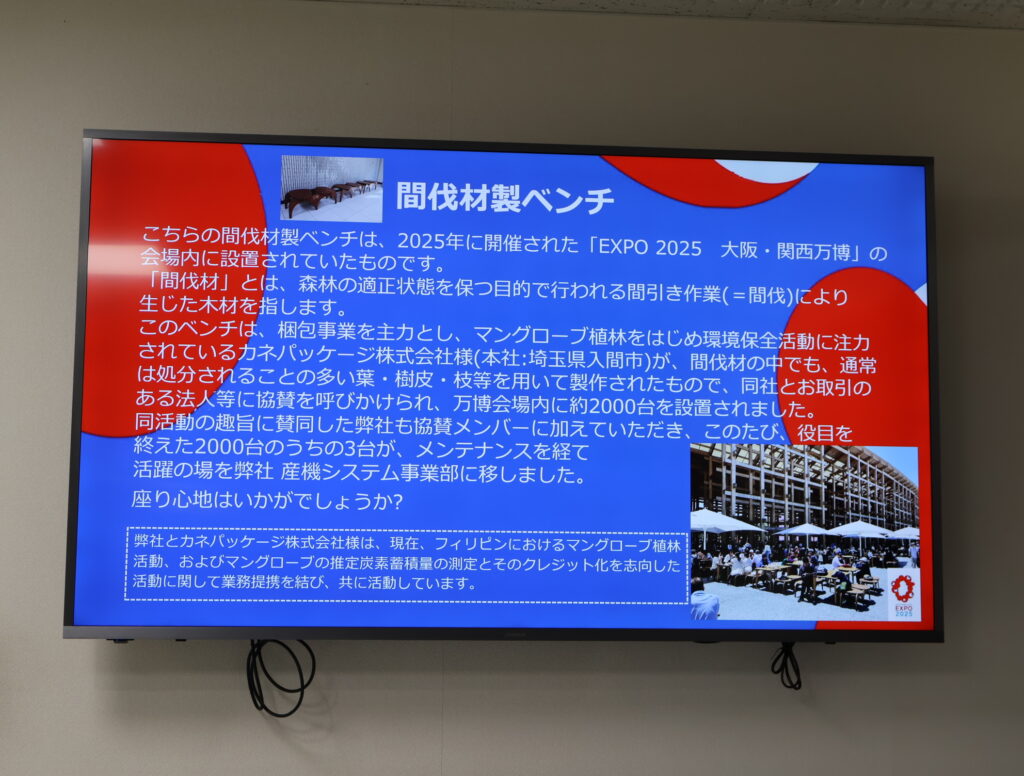 間伐材製ベンチ

こちらの間伐材製ベンチは、2025年に開催された「EXPO 2025　大阪・関西万博」の会場内に設置されていたものです。
「間伐材」とは、森林の適正状態を保つ目的で行われる間引き作業(＝間伐)により生じた木材を指します。
このベンチは、梱包事業を主力とし、マングローブ植林をはじめ環境保全活動に注力されているカネパッケージ株式会社様(本社:埼玉県入間市)が、間伐材の中でも、通常は処分されることの多い葉・樹皮・枝等を用いて製作されたもので、同社とお取引のある法人等に協賛を呼びかけられ、万博会場内に約2000台を設置されました。
同活動の趣旨に賛同した弊社も協賛メンバーに加えていただき、このたび、役目を終えた2000台のうちの3台が、メンテナンスを経て活躍の場を弊社 産機システム事業部に移しました。
座り心地はいかがでしょうか?

弊社とカネパッケージ株式会社様は、現在、フィリピンにおけるマングローブ植林活動、およびマングローブの推定炭素蓄積量の測定とそのクレジット化を志向した活動に関して業務提携を結び、共に活動しています。

EXPO 2025